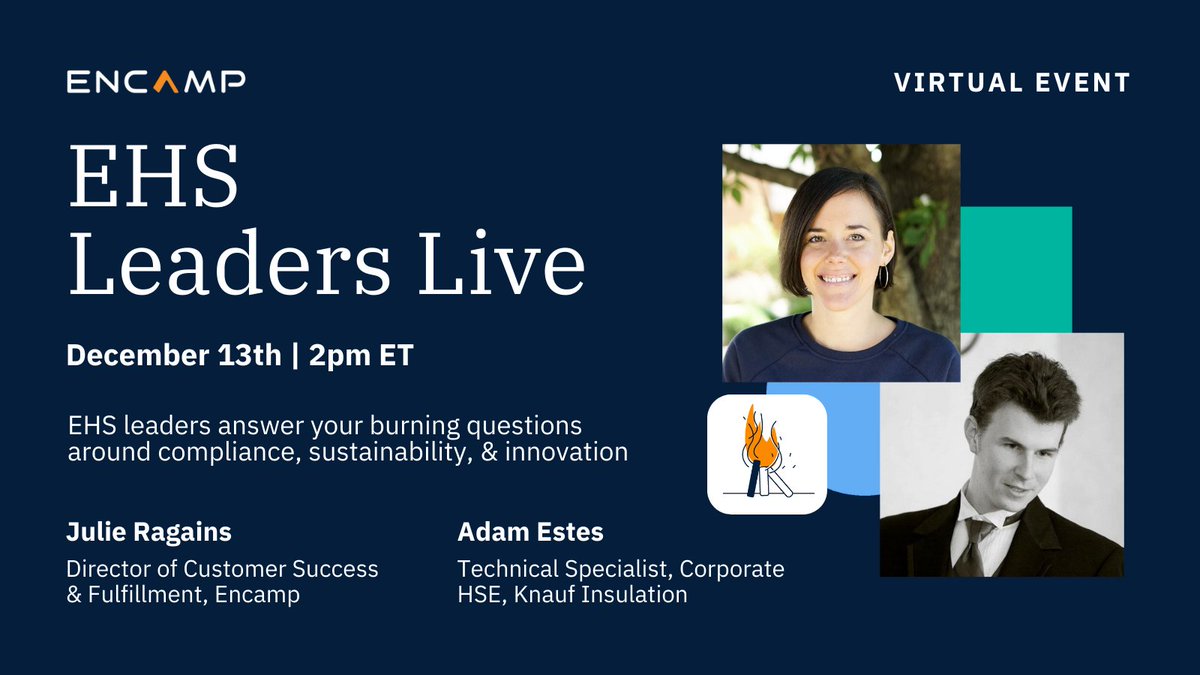 ENCAMP

VIRTUAL EVENT

EHS Leaders Live

December 13th | 2pm ET

EHS leaders answer your burning questions around compliance, sustainability, & innovation

Julie Ragains
Director of Customer Success & Fulfillment, Encamp

Adam Estes
Technical Specialist, Corporate HSE, Knauf Insulation